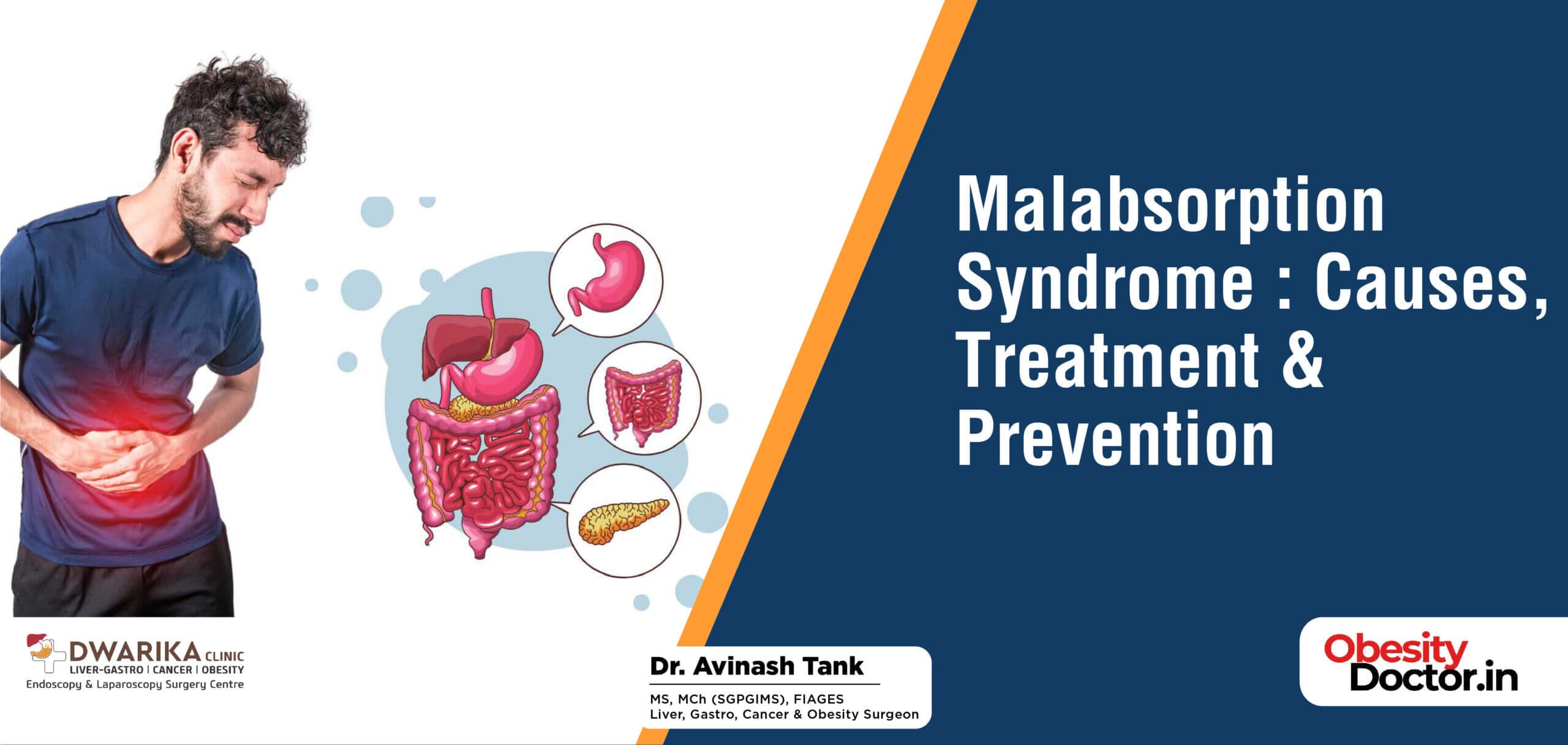 Malabsorption Syndrome : Causes, Treatment & Prevention

DWARIKA CLINIC
LIVER-GASTRO | CANCER | OBESITY
Endoscopy & Laparoscopy Surgery Centre

Dr. Avinash Tank
MS, MCh (SGPGIMS), FIAGES
Liver, Gastro, Cancer & Obesity Surgeon

Obesity Doctor.in